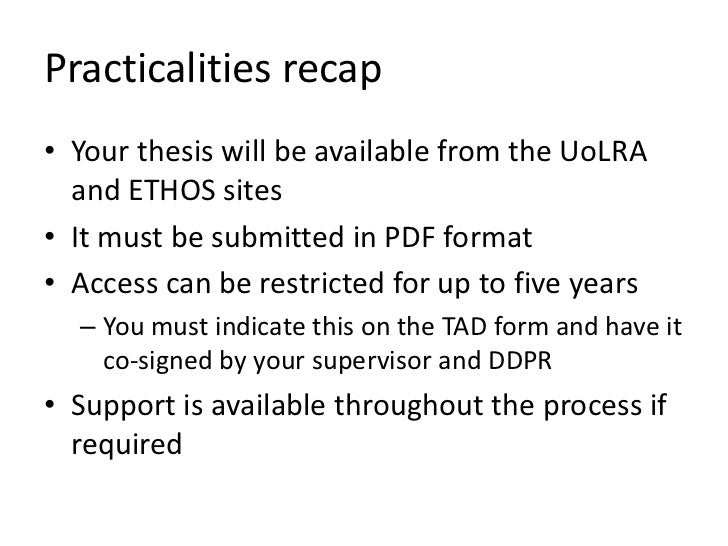 Practicalities recap

• Your thesis will be available from the UoLRA and ETHOS sites
• It must be submitted in PDF format
• Access can be restricted for up to five years
– You must indicate this on the TAD form and have it co-signed by your supervisor and DDPR
• Support is available throughout the process if required